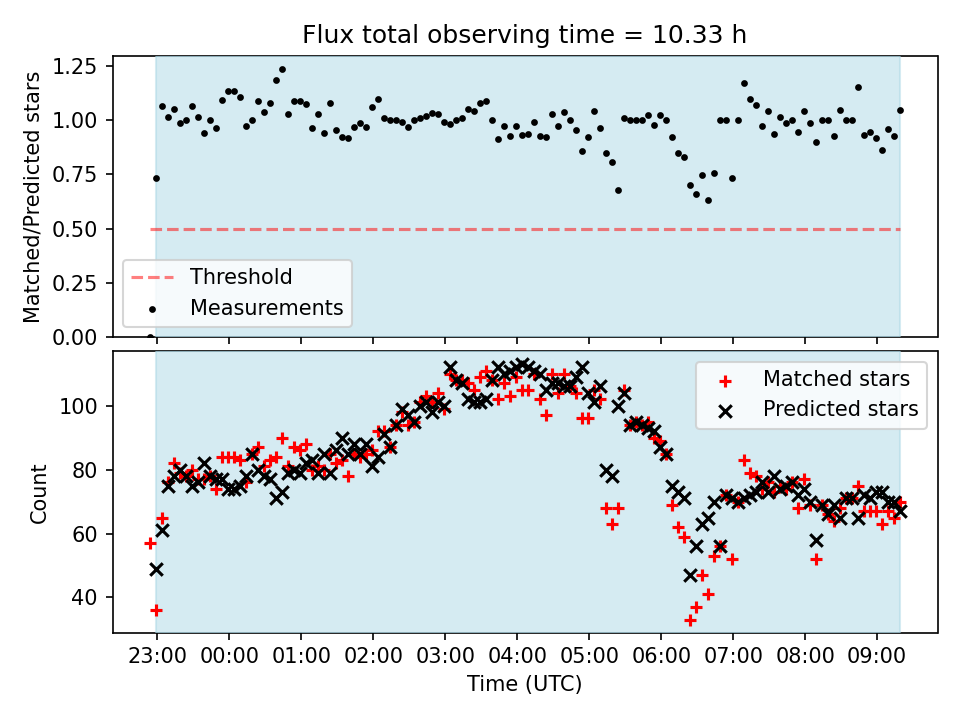 Flux total observing time = 10.33 h

Matched/Predicted stars

1.25
1.00
0.75
0.50
0.25
0.00

Threshold
Measurements

Count

100
80
60
40

Matched stars
Predicted stars

23:00 00:00 01:00 02:00 03:00 04:00 05:00 06:00 07:00 08:00 09:00

Time (UTC)